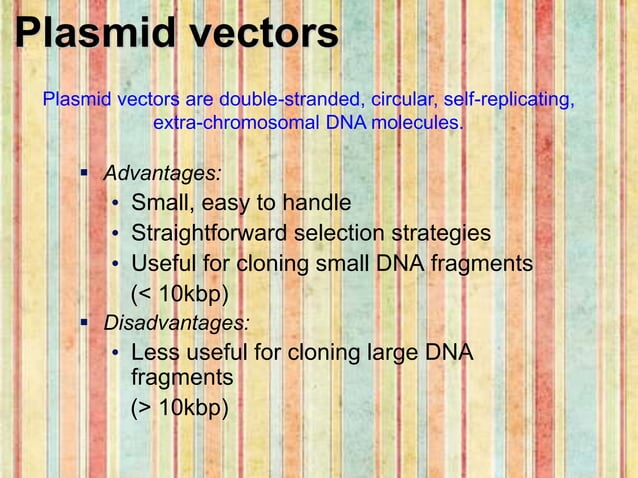 Plasmid vectors

Plasmid vectors are double-stranded, circular, self-replicating, extra-chromosomal DNA molecules.

▪ Advantages:
• Small, easy to handle
• Straightforward selection strategies
• Useful for cloning small DNA fragments (< 10kbp)
▪ Disadvantages:
• Less useful for cloning large DNA fragments (> 10kbp)